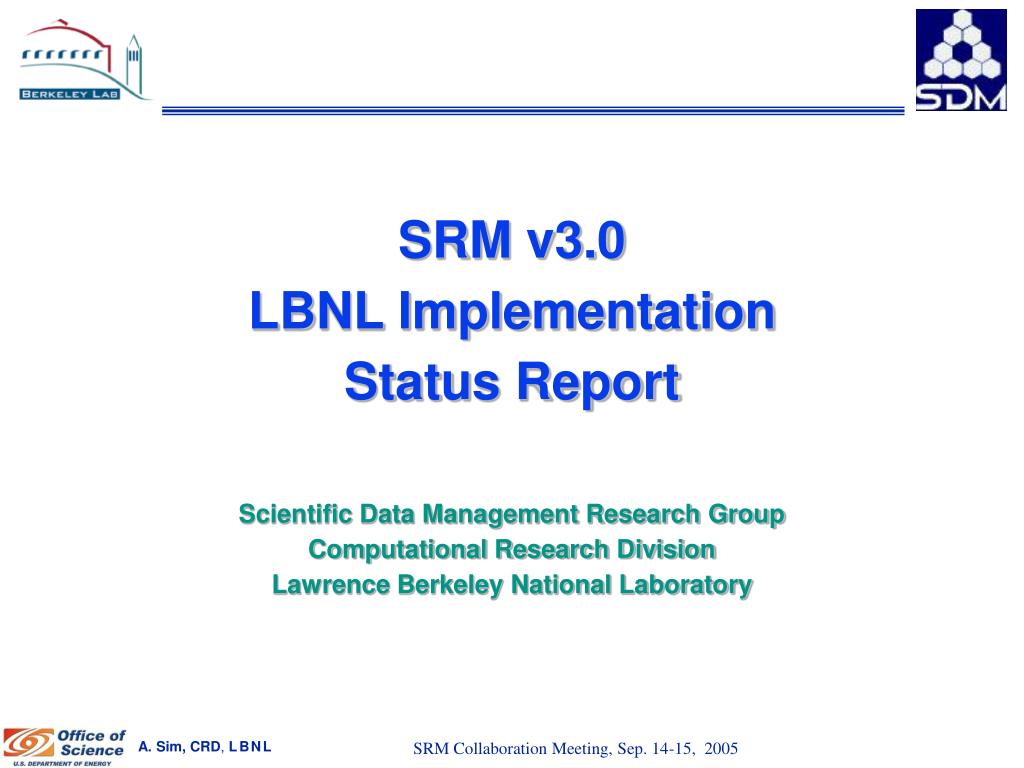 BERKELEY LAB

SDM

SRM v3.0
LBNL Implementation
Status Report

Scientific Data Management Research Group
Computational Research Division
Lawrence Berkeley National Laboratory

Office of Science
U.S. DEPARTMENT OF ENERGY

A. Sim, CRD, LBNL

SRM Collaboration Meeting, Sep. 14-15, 2005